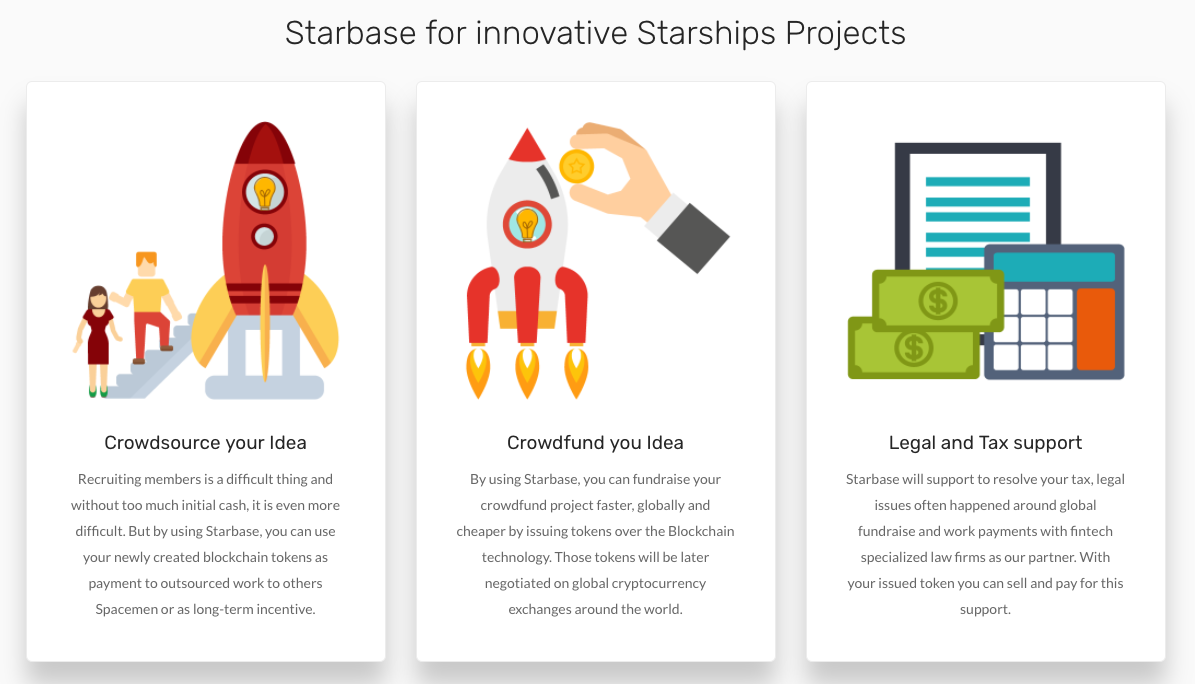 Starbase for innovative Starships Projects

Crowdsource your Idea

Recruiting members is a difficult thing and without too much initial cash, it is even more difficult. But by using Starbase, you can use your newly created blockchain tokens as payment to outsourced work to others Spacemen or as long-term incentive.

Crowdfund you Idea

By using Starbase, you can fundraise your crowdfund project faster, globally and cheaper by issuing tokens over the Blockchain technology. Those tokens will be later negotiated on global cryptocurrency exchanges around the world.

Legal and Tax support

Starbase will support to resolve your tax, legal issues often happened around global fundraise and work payments with fintech specialized law firms as our partner. With your issued token you can sell and pay for this support.